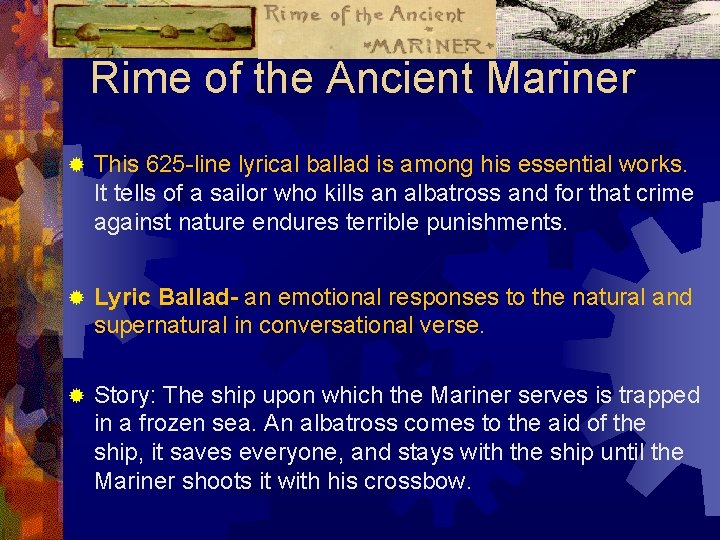 Rime of the Ancient MARINER

Rime of the Ancient Mariner

This 625-line lyrical ballad is among his essential works. It tells of a sailor who kills an albatross and for that crime against nature endures terrible punishments.

Lyric Ballad- an emotional responses to the natural and supernatural in conversational verse.

Story: The ship upon which the Mariner serves is trapped in a frozen sea. An albatross comes to the aid of the ship, it saves everyone, and stays with the ship until the Mariner shoots it with his crossbow.